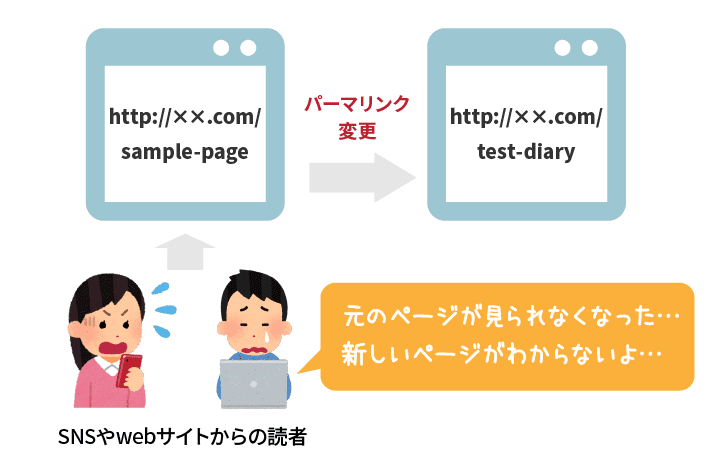 http://××.com/
sample-page

パーマリンク
変更

http://××.com/
test-diary

元のページが見られなくなった…
新しいページがわからないよ…

SNSやwebサイトからの読者